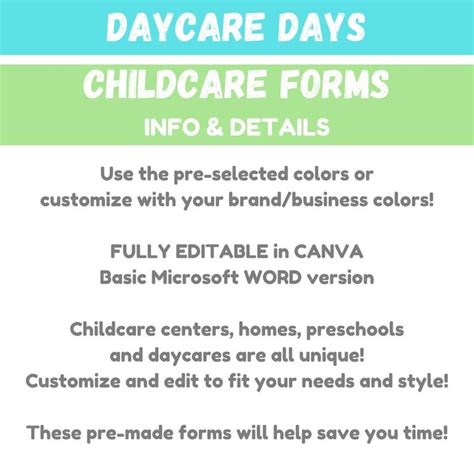 DAYCARE DAYS

CHILDCARE FORMS

INFO & DETAILS

Use the pre-selected colors or customize with your brand/business colors!

FULLY EDITABLE in CANVA
Basic Microsoft WORD version

Childcare centers, homes, preschools and daycares are all unique!
Customize and edit to fit your needs and style!

These pre-made forms will help save you time!